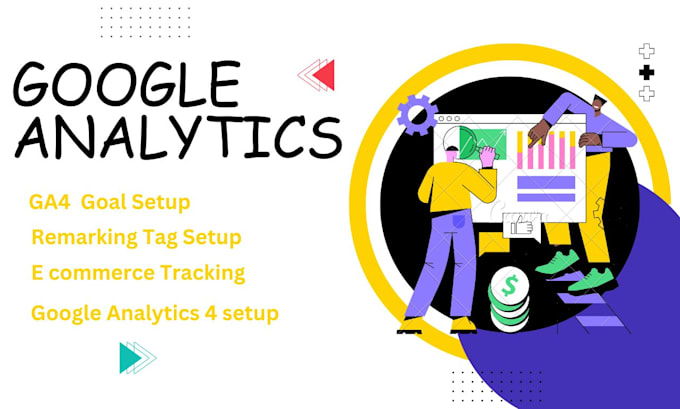 GOOGLE ANALYTICS

GA4 Goal Setup

Remarking Tag Setup

E commerce Tracking

Google Analytics 4 setup

$